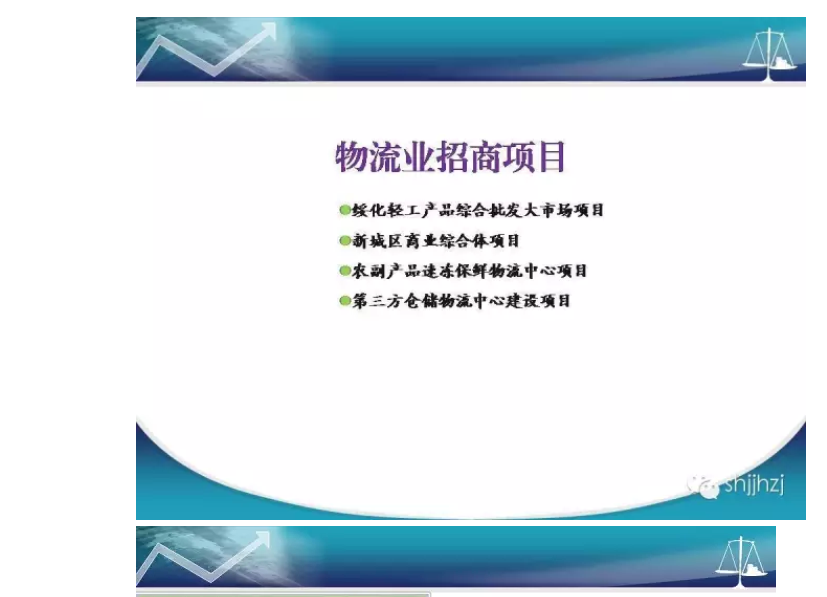 物流业招商项目

绥化轻工产品综合批发大市场项目

新城区商业综合体项目

农副产品速冻保鲜物流中心项目

第三方仓储物流中心建设项目

shjjhzj